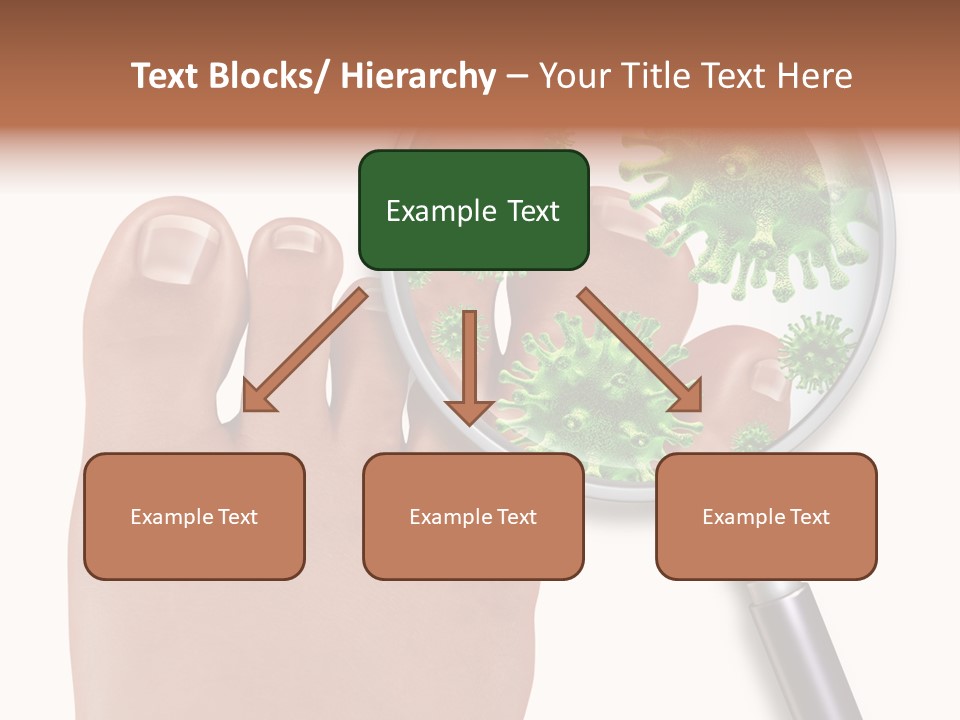 Text Blocks/ Hierarchy – Your Title Text Here

Example Text

Example Text

Example Text

Example Text